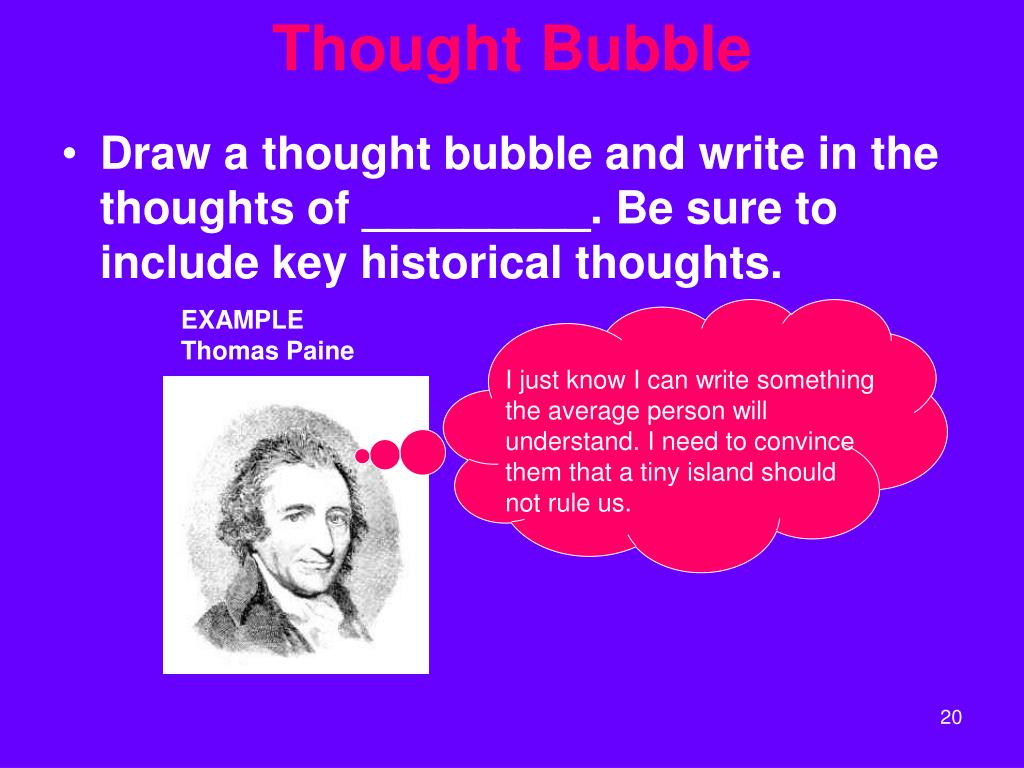 Thought Bubble

• Draw a thought bubble and write in the thoughts of _________. Be sure to include key historical thoughts.

EXAMPLE
Thomas Paine

I just know I can write something the average person will understand. I need to convince them that a tiny island should not rule us.

20